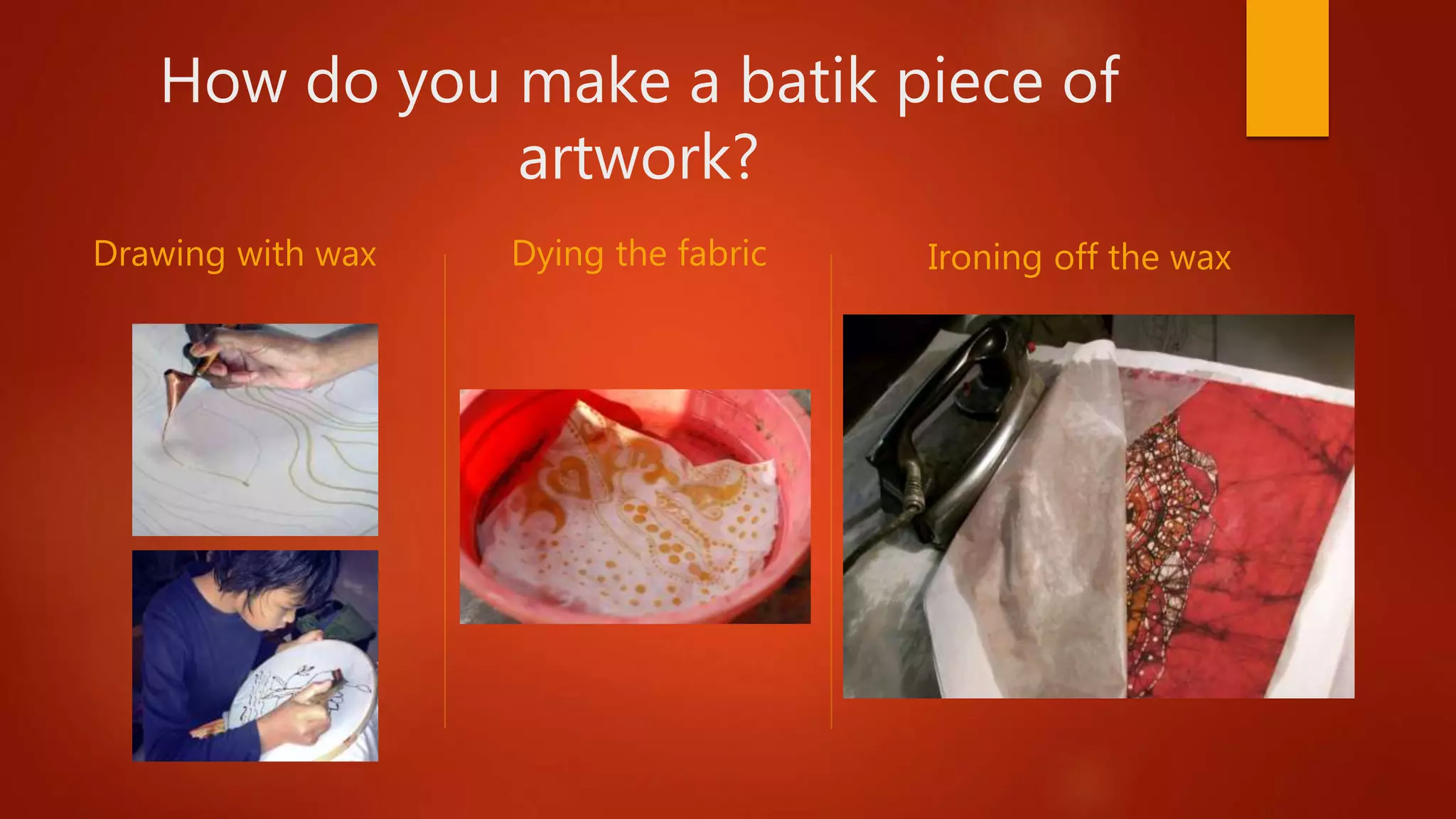 How do you make a batik piece of artwork?

Drawing with wax

Dying the fabric

Ironing off the wax